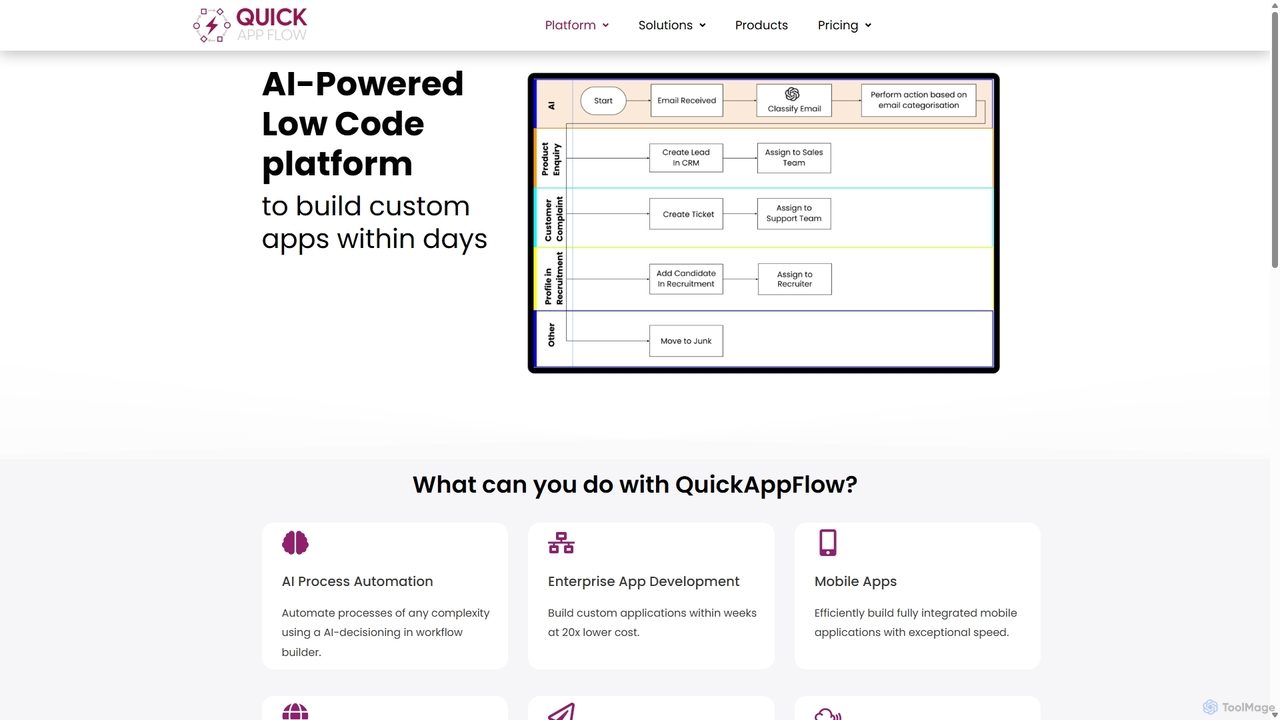 QUICK APP FLOW

Platform Solutions Products Pricing

AI-Powered Low Code platform

to build custom apps within days

AI
Start
Email Received
Classify Email
Perform action based on email categorisation

Product Enquiry
Create Lead In CRM
Assign to Sales Team

Customer Complaint
Create Ticket
Assign to Support Team

Profile in Recruitment
Add Candidate In Recruitment
Assign to Recruiter

Other
Move to Junk

What can you do with QuickAppFlow?

AI Process Automation

Automate processes of any complexity using a AI-decisioning in workflow builder.

Enterprise App Development

Build custom applications within weeks at 20x lower cost.

Mobile Apps

Efficiently build fully integrated mobile applications with exceptional speed.

ToolMage